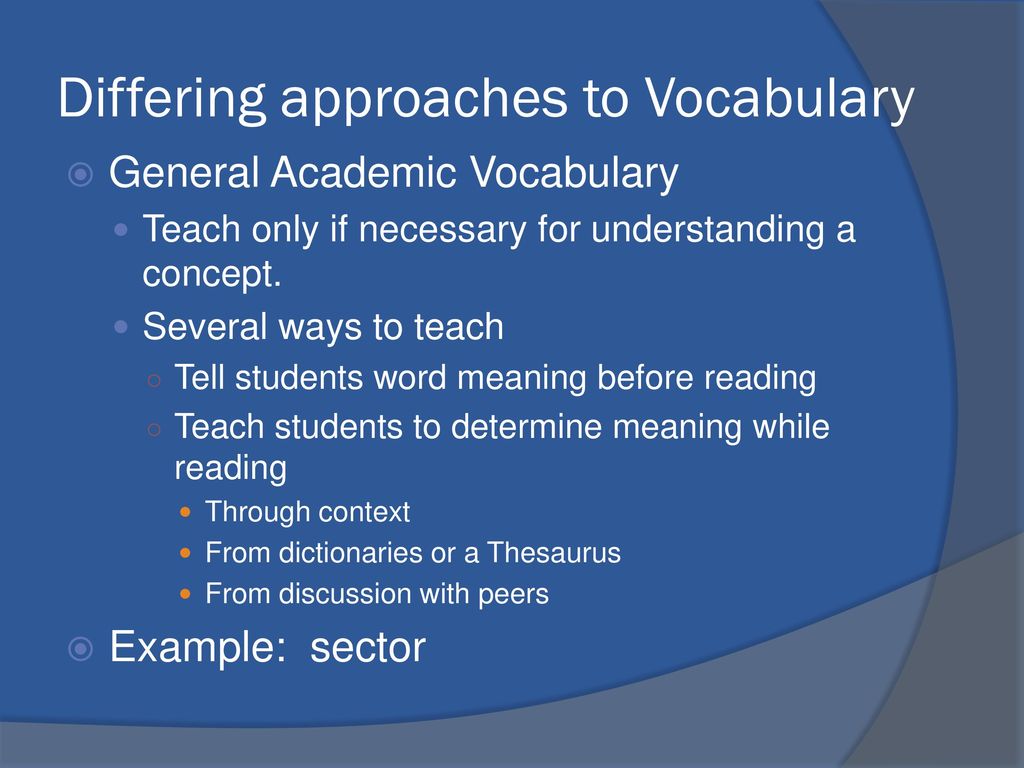 Differing approaches to Vocabulary

General Academic Vocabulary

Teach only if necessary for understanding a concept.

Several ways to teach

Tell students word meaning before reading

Teach students to determine meaning while reading

Through context

From dictionaries or a Thesaurus

From discussion with peers

Example: sector